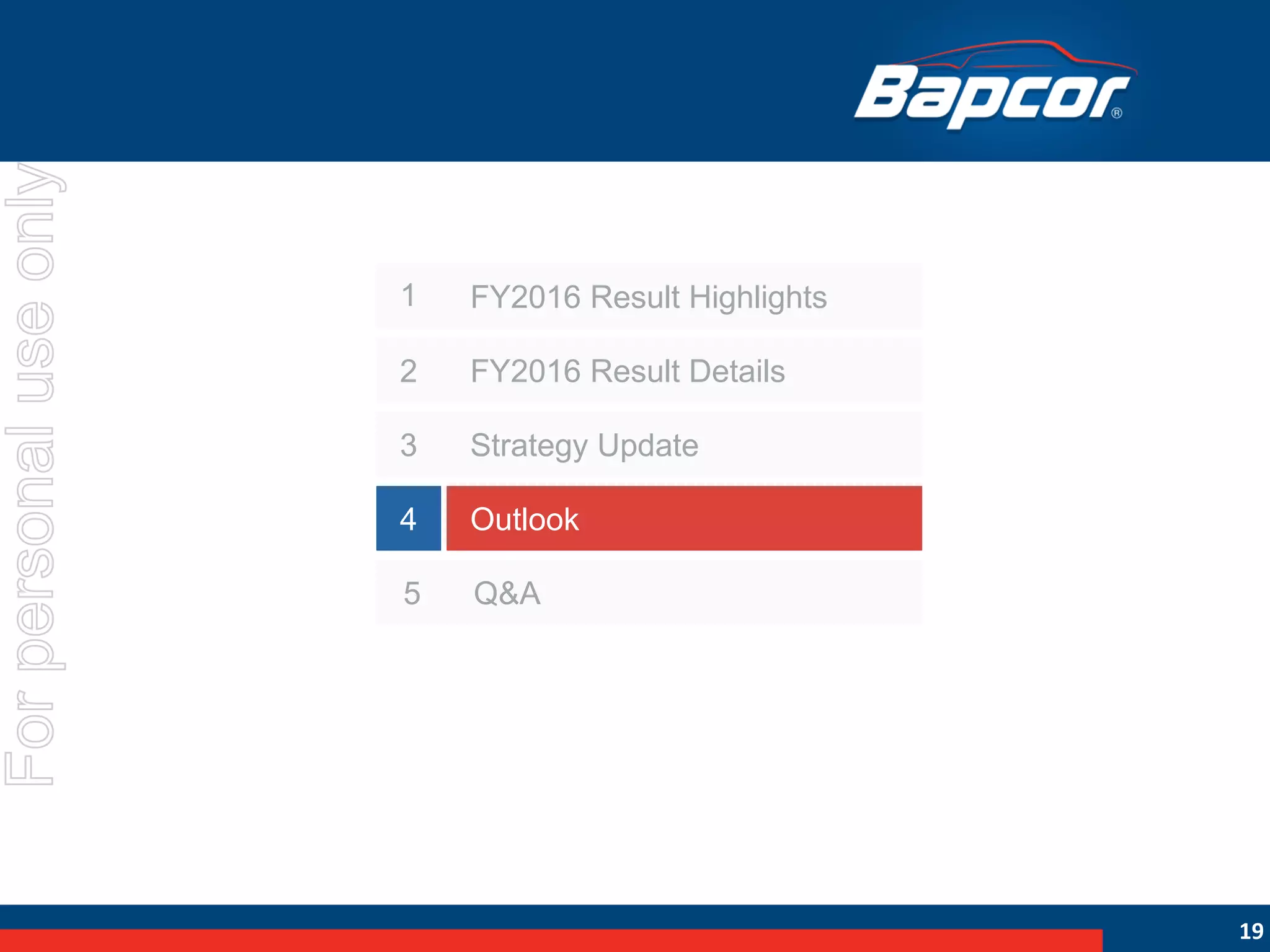 Bapcor®

For personal use only

1 FY2016 Result Highlights

2 FY2016 Result Details

3 Strategy Update

4 Outlook

5 Q&A

19